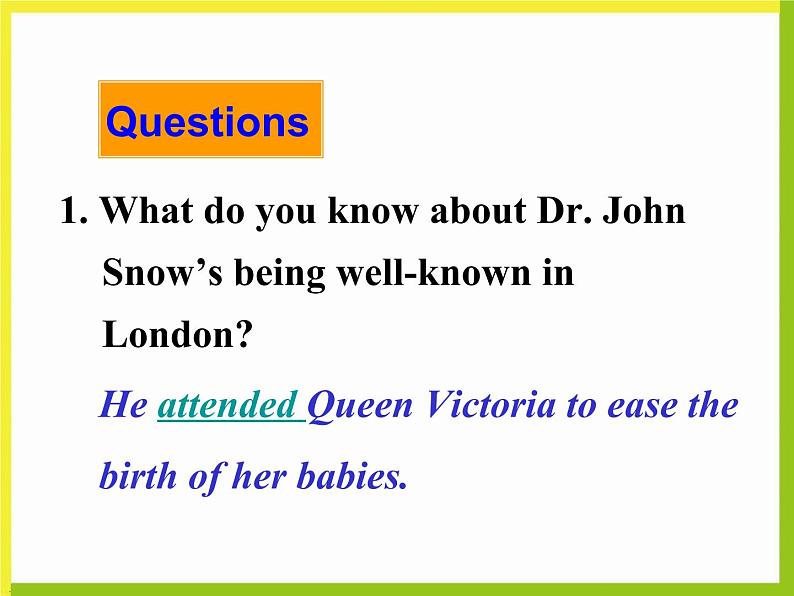 Questions

1. What do you know about Dr. John Snow's being well-known in London?

He attended Queen Victoria to ease the birth of her babies.